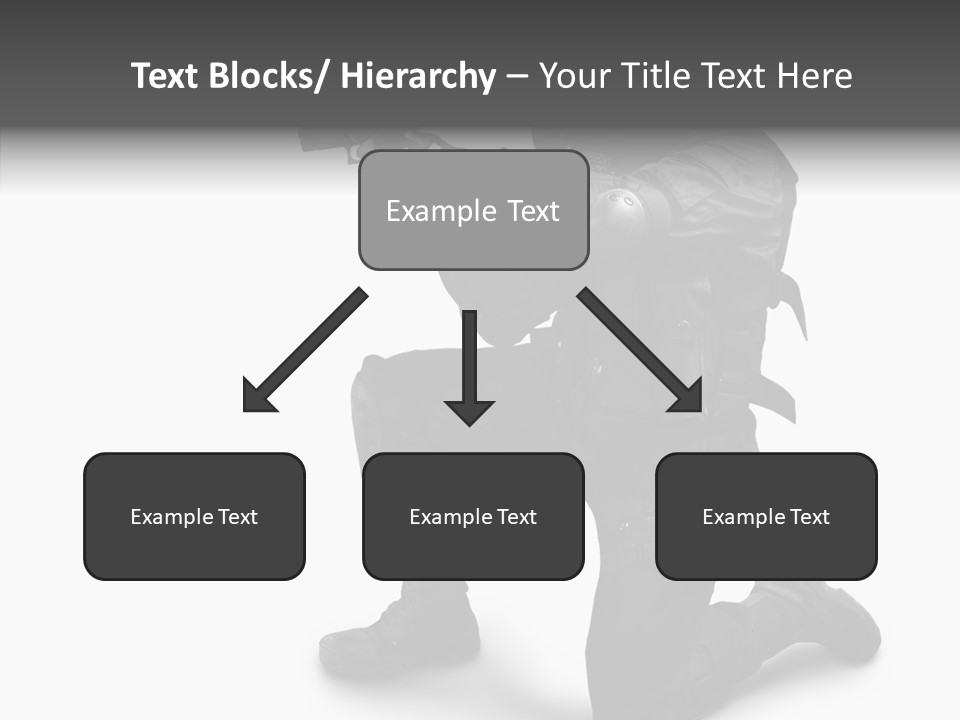 Text Blocks/ Hierarchy – Your Title Text Here

Example Text

Example Text

Example Text

Example Text